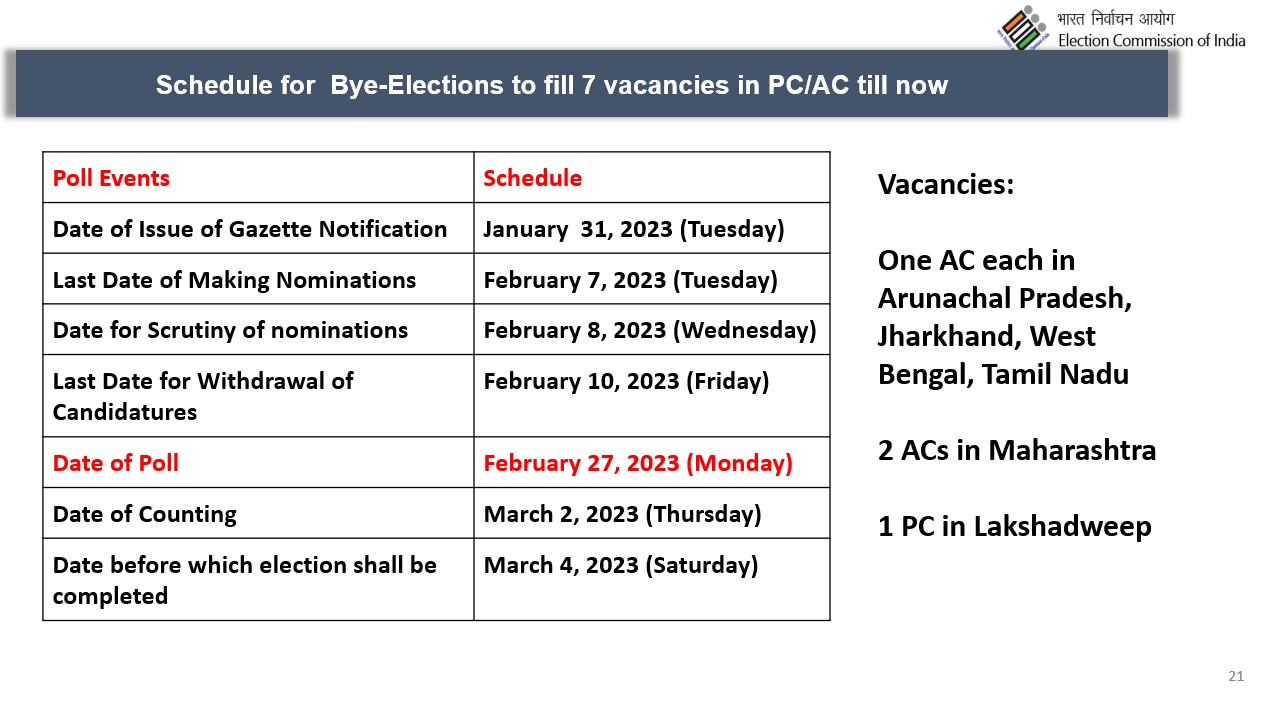 भारत निर्वाचन आयोग
Election Commission of India

Schedule for Bye-Elections to fill 7 vacancies in PC/AC till now

| Poll Events | Schedule |
|---|---|
| Date of Issue of Gazette Notification | January 31, 2023 (Tuesday) |
| Last Date of Making Nominations | February 7, 2023 (Tuesday) |
| Date for Scrutiny of nominations | February 8, 2023 (Wednesday) |
| Last Date for Withdrawal of Candidatures | February 10, 2023 (Friday) |
| Date of Poll | February 27, 2023 (Monday) |
| Date of Counting | March 2, 2023 (Thursday) |
| Date before which election shall be completed | March 4, 2023 (Saturday) |

Vacancies:

One AC each in Arunachal Pradesh, Jharkhand, West Bengal, Tamil Nadu

2 ACs in Maharashtra

1 PC in Lakshadweep

21